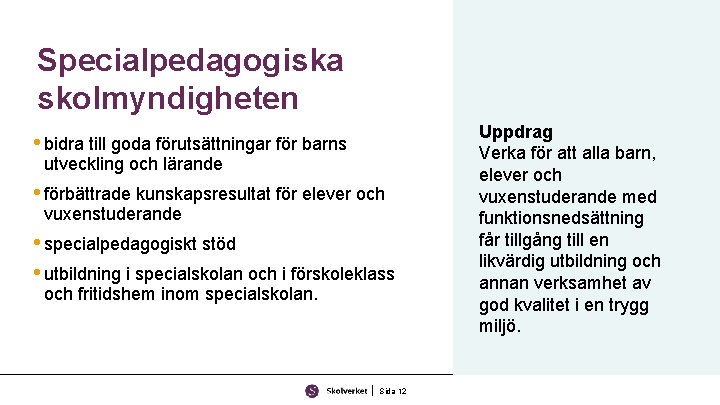 Specialpedagogiska skolmyndigheten

• bidra till goda förutsättningar för barns utveckling och lärande

• förbättrade kunskapsresultat för elever och vuxenstuderande

• specialpedagogiskt stöd

• utbildning i specialskolan och i förskoleklass och fritidshem inom specialskolan.

Uppdrag
Verka för att alla barn, elever och vuxenstuderande med funktionsnedsättning får tillgång till en likvärdig utbildning och annan verksamhet av god kvalitet i en trygg miljö.

Skolverket | Sida 12